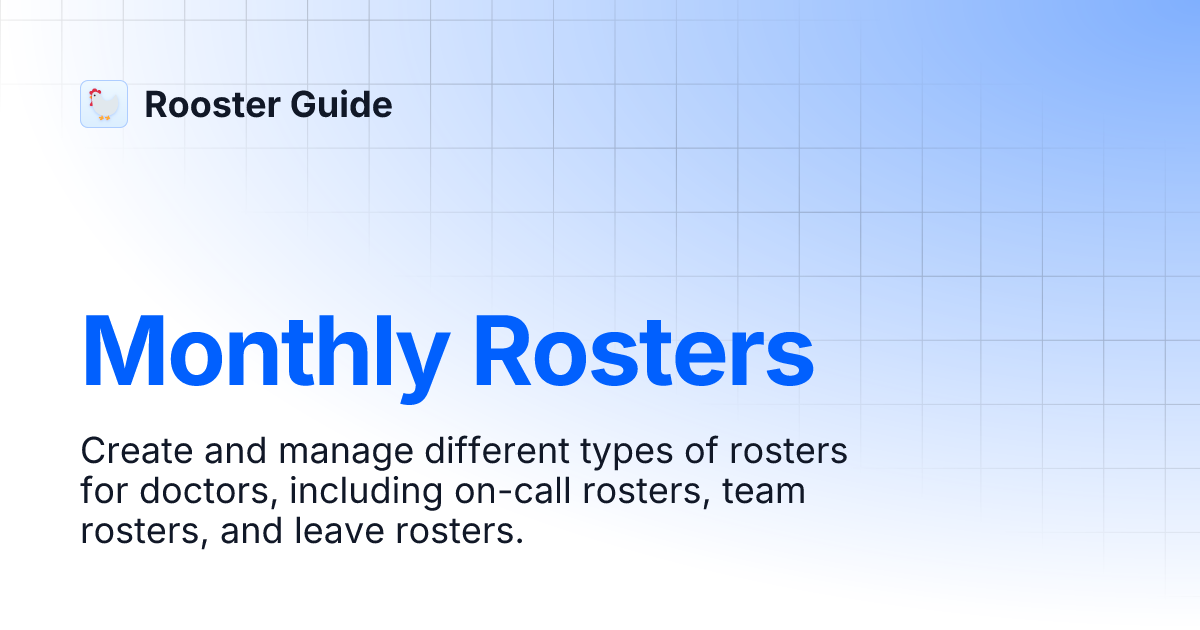 Rooster Guide

Monthly Rosters

Create and manage different types of rosters for doctors, including on-call rosters, team rosters, and leave rosters.